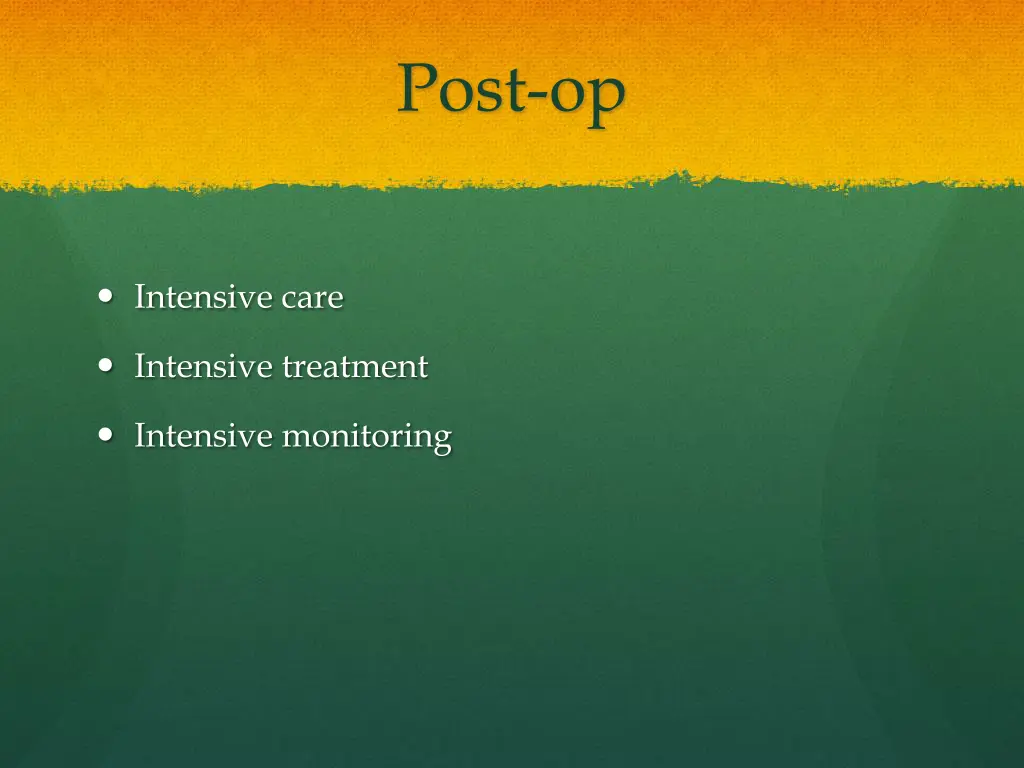 Post-op

- Intensive care
- Intensive treatment
- Intensive monitoring